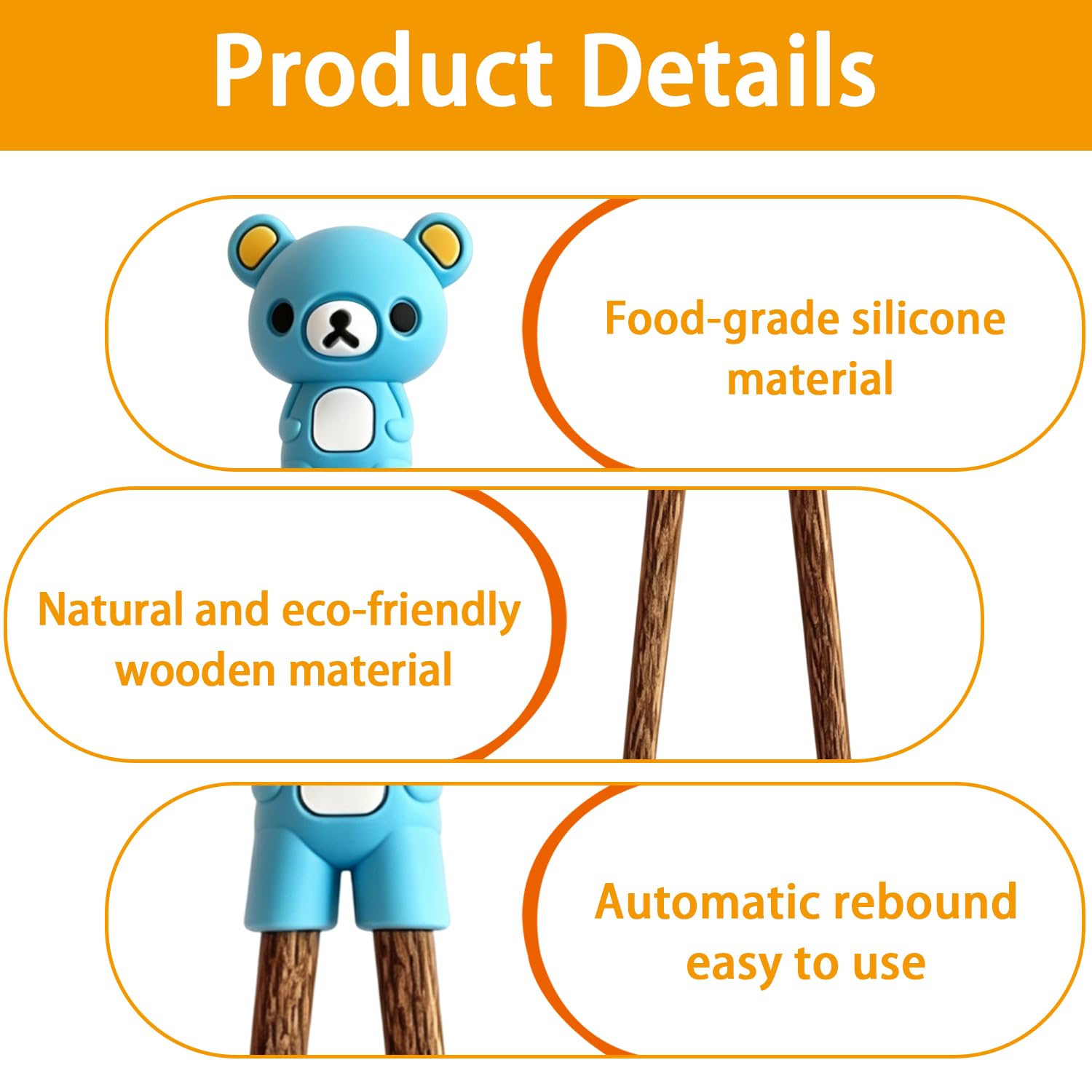 Product Details

Food-grade silicone material

Natural and eco-friendly wooden material

Automatic rebound easy to use